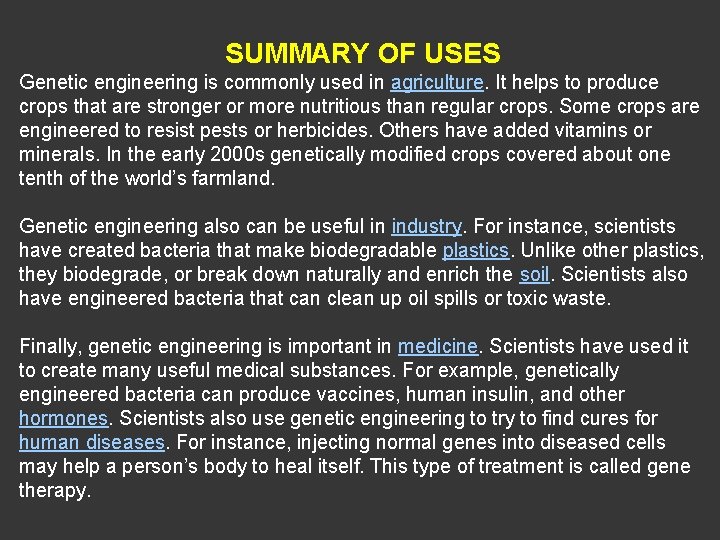 SUMMARY OF USES

Genetic engineering is commonly used in agriculture. It helps to produce crops that are stronger or more nutritious than regular crops. Some crops are engineered to resist pests or herbicides. Others have added vitamins or minerals. In the early 2000s genetically modified crops covered about one tenth of the world's farmland.

Genetic engineering also can be useful in industry. For instance, scientists have created bacteria that make biodegradable plastics. Unlike other plastics, they biodegrade, or break down naturally and enrich the soil. Scientists also have engineered bacteria that can clean up oil spills or toxic waste.

Finally, genetic engineering is important in medicine. Scientists have used it to create many useful medical substances. For example, genetically engineered bacteria can produce vaccines, human insulin, and other hormones. Scientists also use genetic engineering to try to find cures for human diseases. For instance, injecting normal genes into diseased cells may help a person's body to heal itself. This type of treatment is called gene therapy.